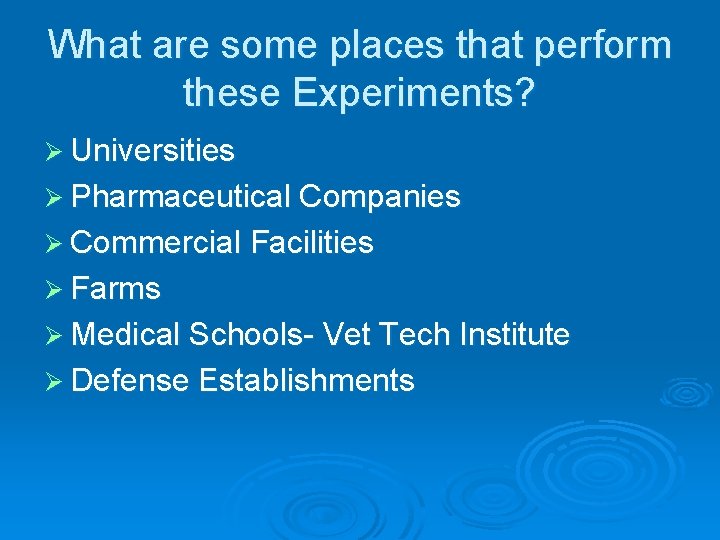 What are some places that perform these Experiments?

➢ Universities
➢ Pharmaceutical Companies
➢ Commercial Facilities
➢ Farms
➢ Medical Schools- Vet Tech Institute
➢ Defense Establishments